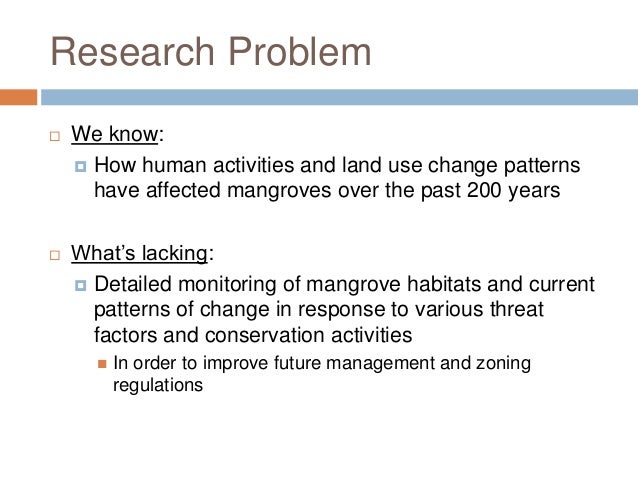 Research Problem

We know:

How human activities and land use change patterns have affected mangroves over the past 200 years

What's lacking:

Detailed monitoring of mangrove habitats and current patterns of change in response to various threat factors and conservation activities

In order to improve future management and zoning regulations